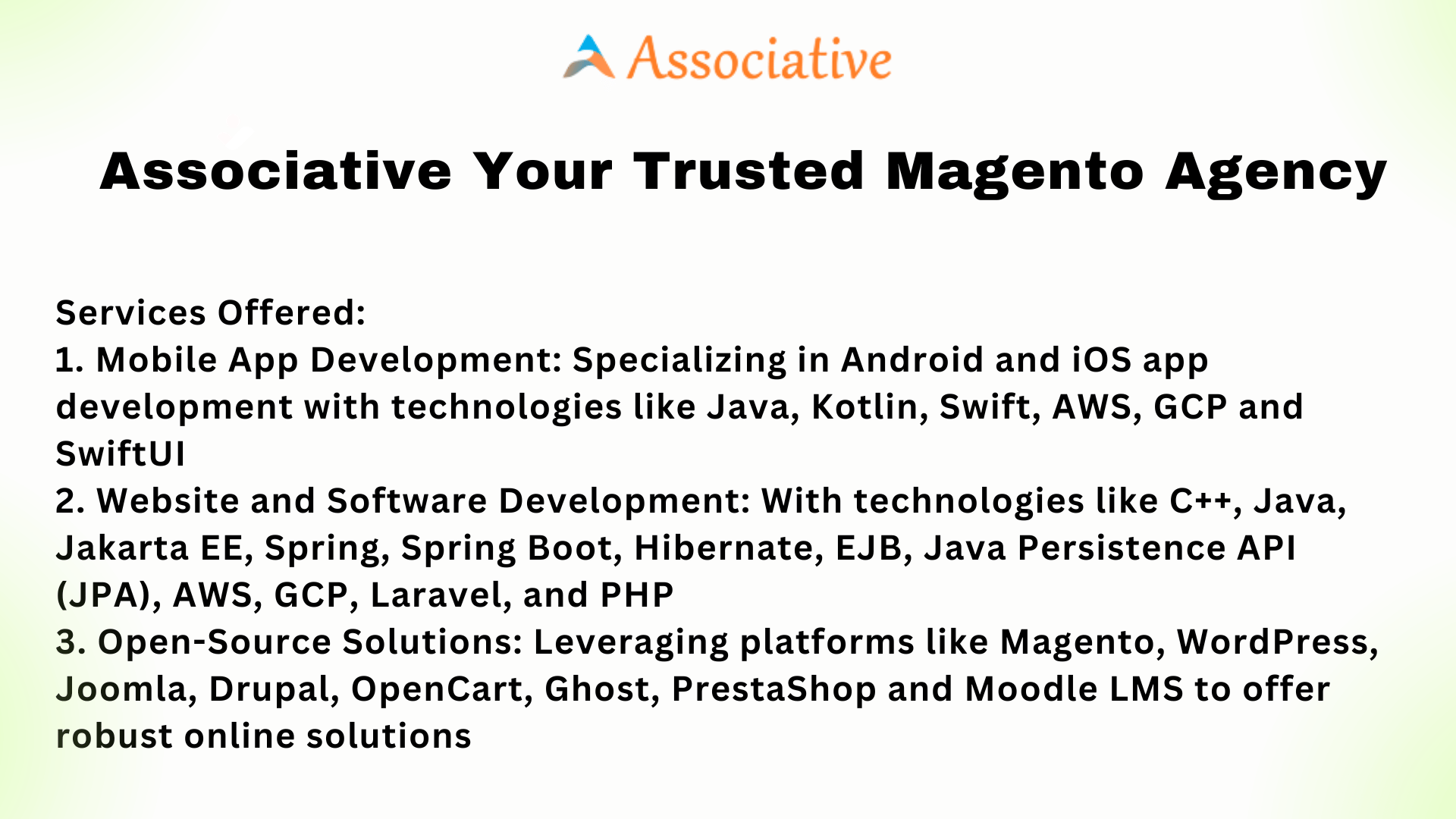 Associative

Associative Your Trusted Magento Agency

Services Offered:
1. Mobile App Development: Specializing in Android and iOS app development with technologies like Java, Kotlin, Swift, AWS, GCP and SwiftUI
2. Website and Software Development: With technologies like C++, Java, Jakarta EE, Spring, Spring Boot, Hibernate, EJB, Java Persistence API (JPA), AWS, GCP, Laravel, and PHP
3. Open-Source Solutions: Leveraging platforms like Magento, WordPress, Joomla, Drupal, OpenCart, Ghost, PrestaShop and Moodle LMS to offer robust online solutions